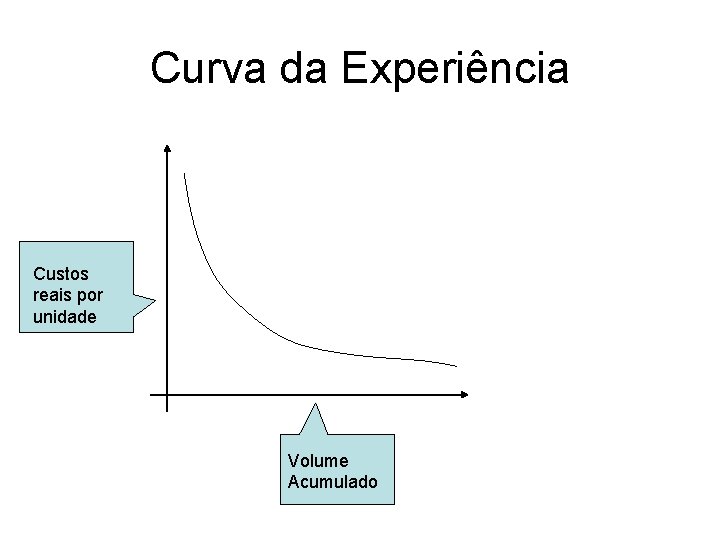 Curva da Experiência

Custos reais por unidade

Volume Acumulado